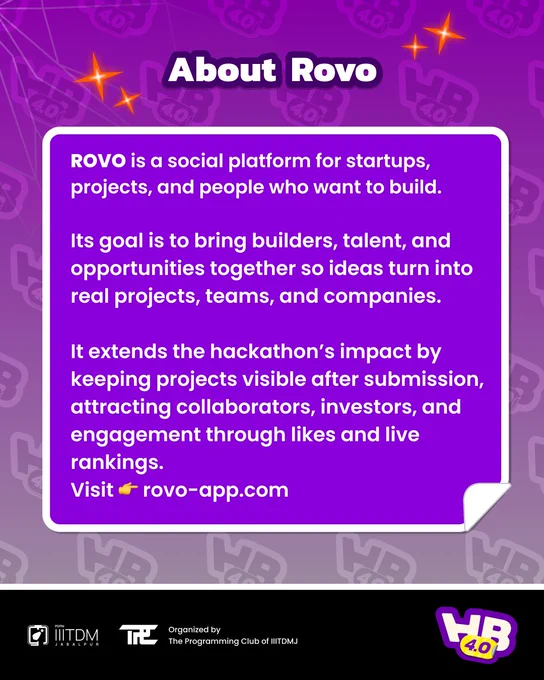 About Rovo

ROVO is a social platform for startups, projects, and people who want to build.

Its goal is to bring builders, talent, and opportunities together so ideas turn into real projects, teams, and companies.

It extends the hackathon's impact by keeping projects visible after submission, attracting collaborators, investors, and engagement through likes and live rankings.
Visit 👉 rovo-app.com

IIITDM JABALPUR

TPC

Organized by
The Programming Club of IIITDMJ

HB 4.0